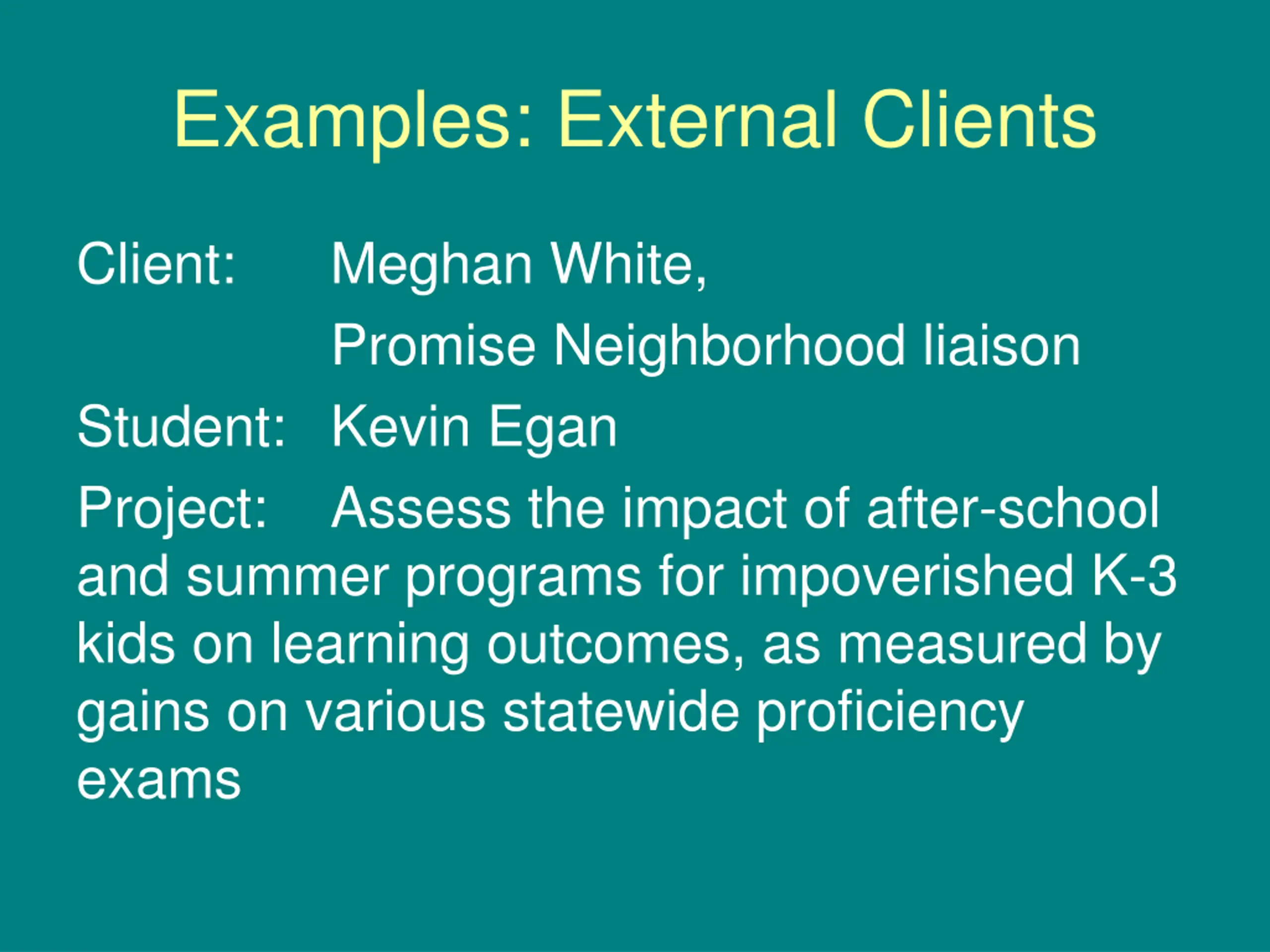 Examples: External Clients

Client: Meghan White,
Promise Neighborhood liaison

Student: Kevin Egan

Project: Assess the impact of after-school and summer programs for impoverished K-3 kids on learning outcomes, as measured by gains on various statewide proficiency exams